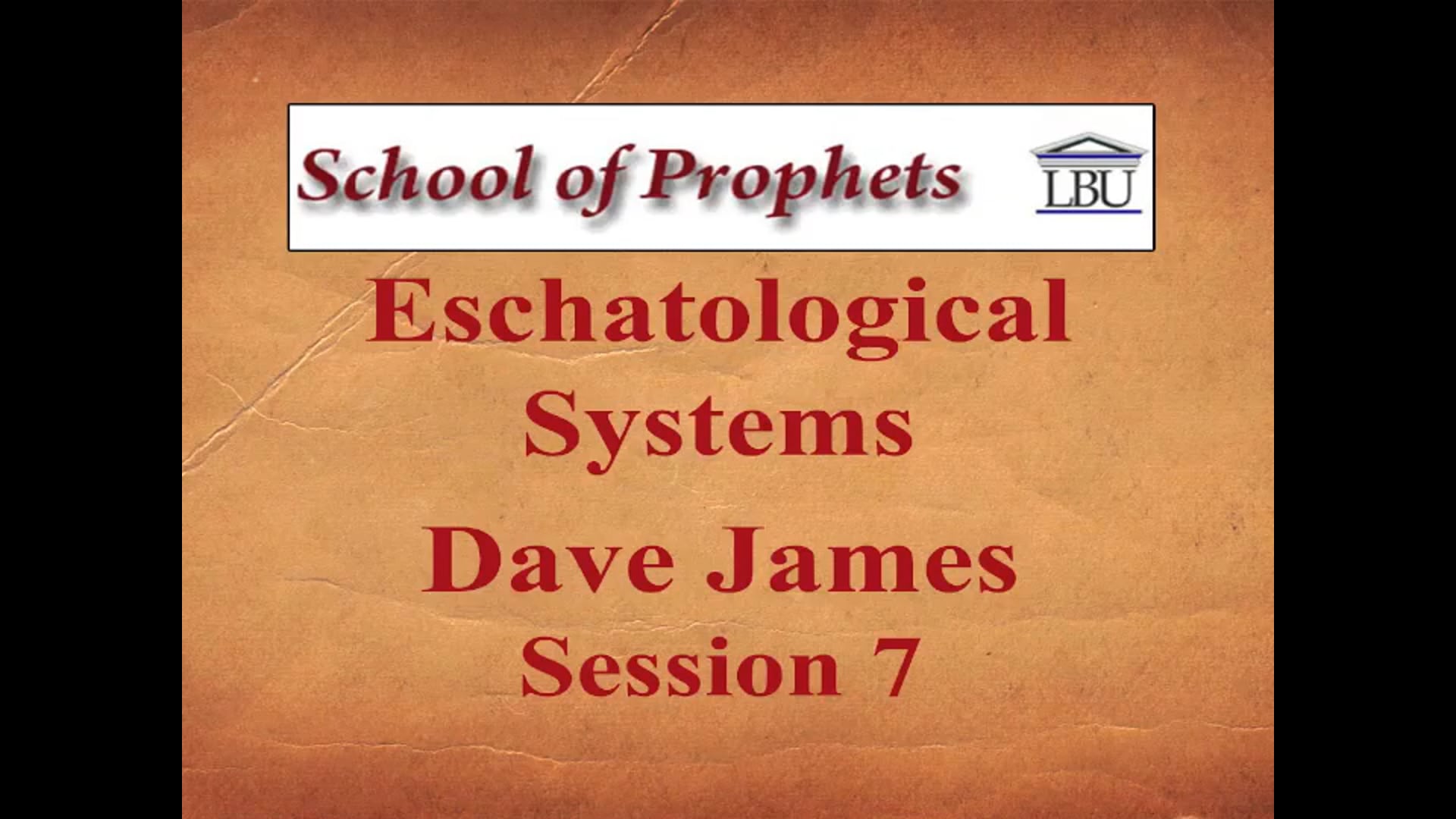 School of Prophets

LBU

Eschatological Systems

Dave James

Session 7